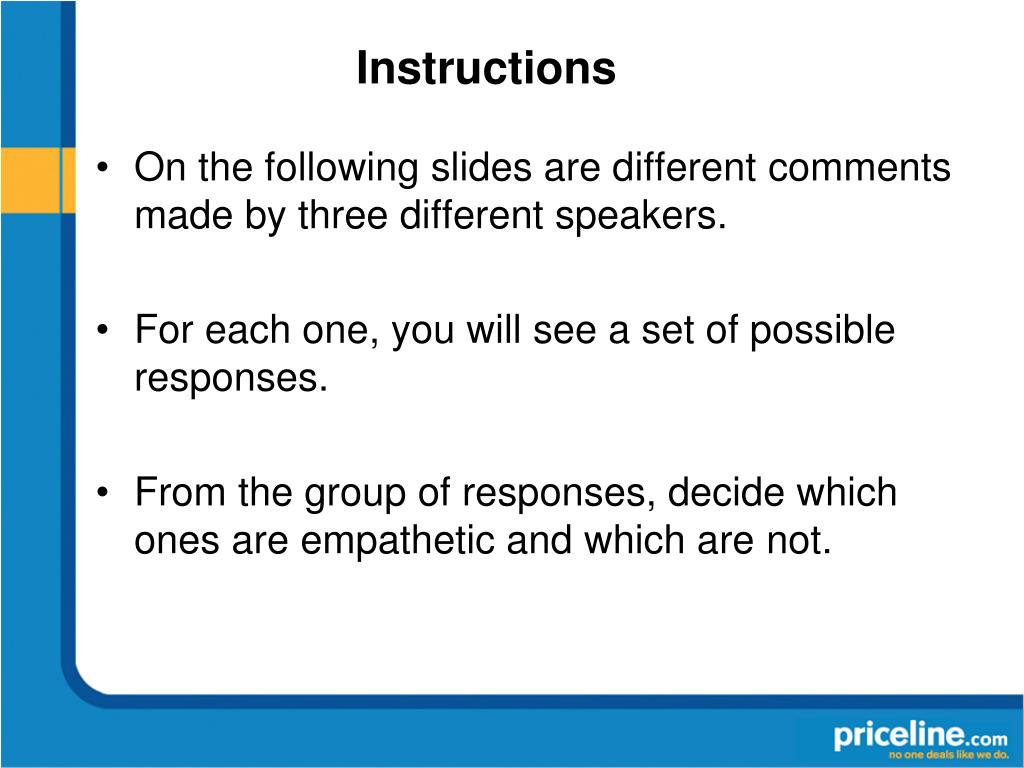 Instructions

• On the following slides are different comments made by three different speakers.

• For each one, you will see a set of possible responses.

• From the group of responses, decide which ones are empathetic and which are not.

priceline.com
no one deals like we do.